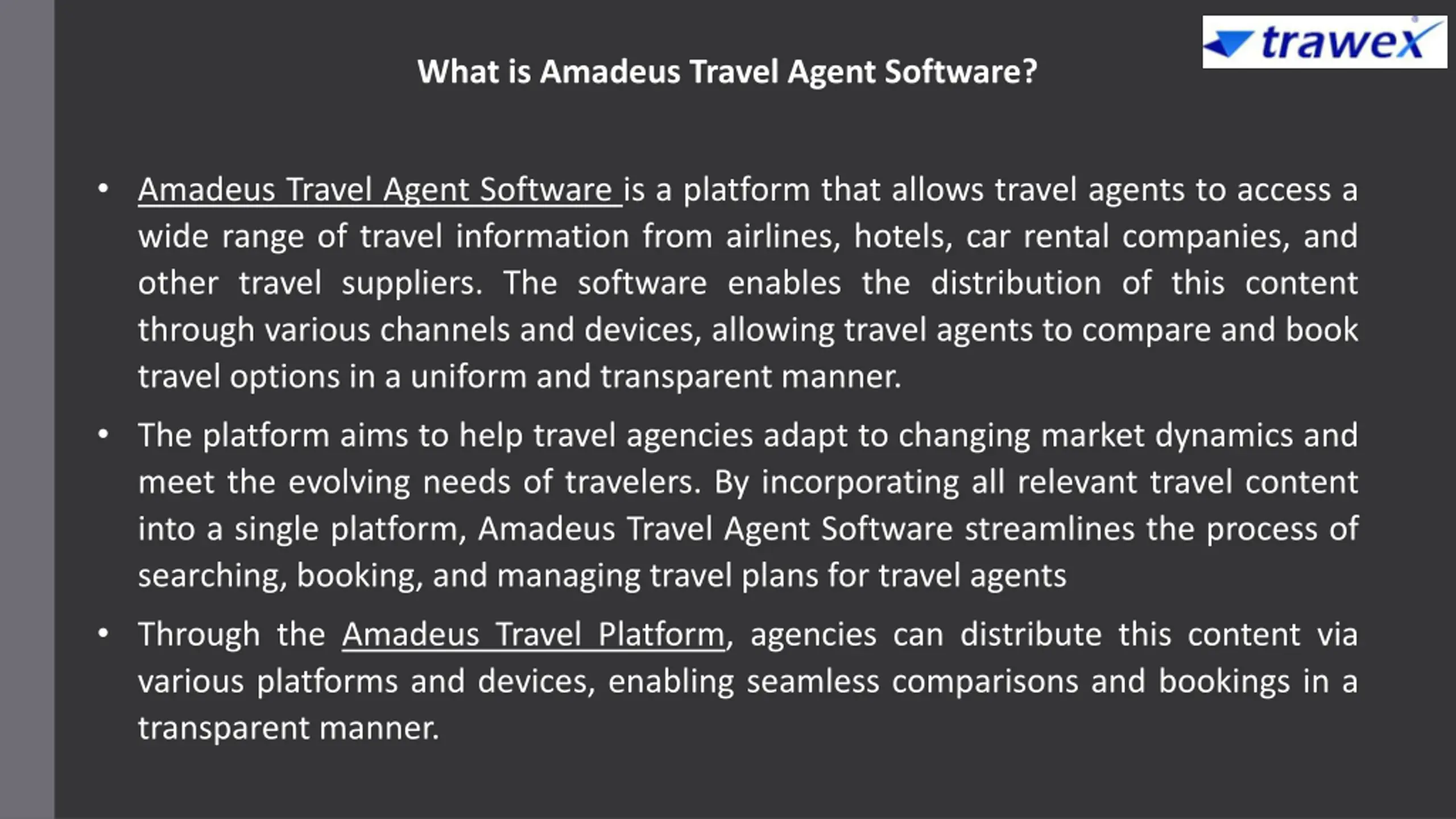 trawex

What is Amadeus Travel Agent Software?

• Amadeus Travel Agent Software is a platform that allows travel agents to access a wide range of travel information from airlines, hotels, car rental companies, and other travel suppliers. The software enables the distribution of this content through various channels and devices, allowing travel agents to compare and book travel options in a uniform and transparent manner.

• The platform aims to help travel agencies adapt to changing market dynamics and meet the evolving needs of travelers. By incorporating all relevant travel content into a single platform, Amadeus Travel Agent Software streamlines the process of searching, booking, and managing travel plans for travel agents

• Through the Amadeus Travel Platform, agencies can distribute this content via various platforms and devices, enabling seamless comparisons and bookings in a transparent manner.